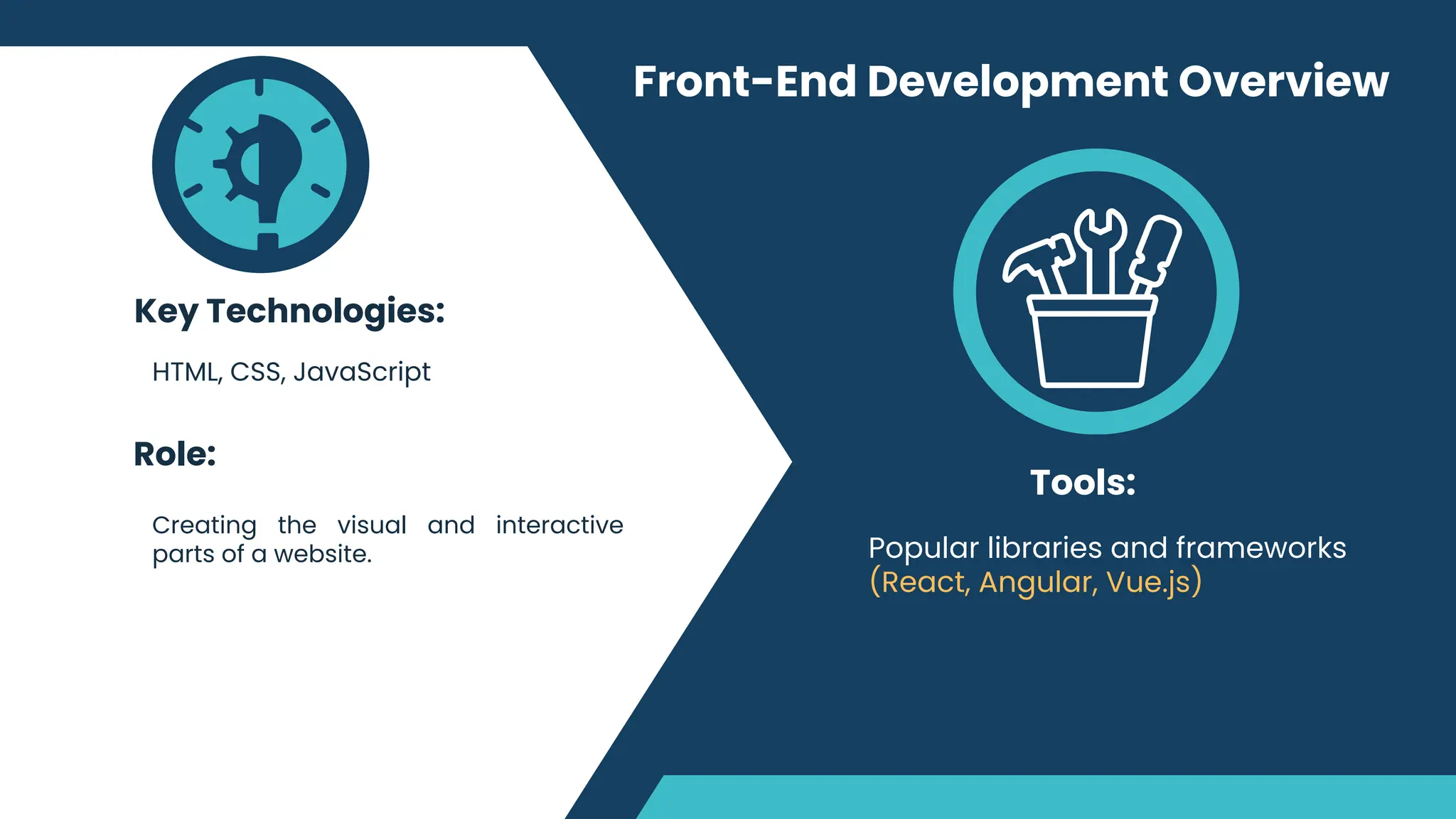 Front-End Development Overview

Key Technologies:

HTML, CSS, JavaScript

Role:

Creating the visual and interactive parts of a website.

Tools:

Popular libraries and frameworks (React, Angular, Vue.js)